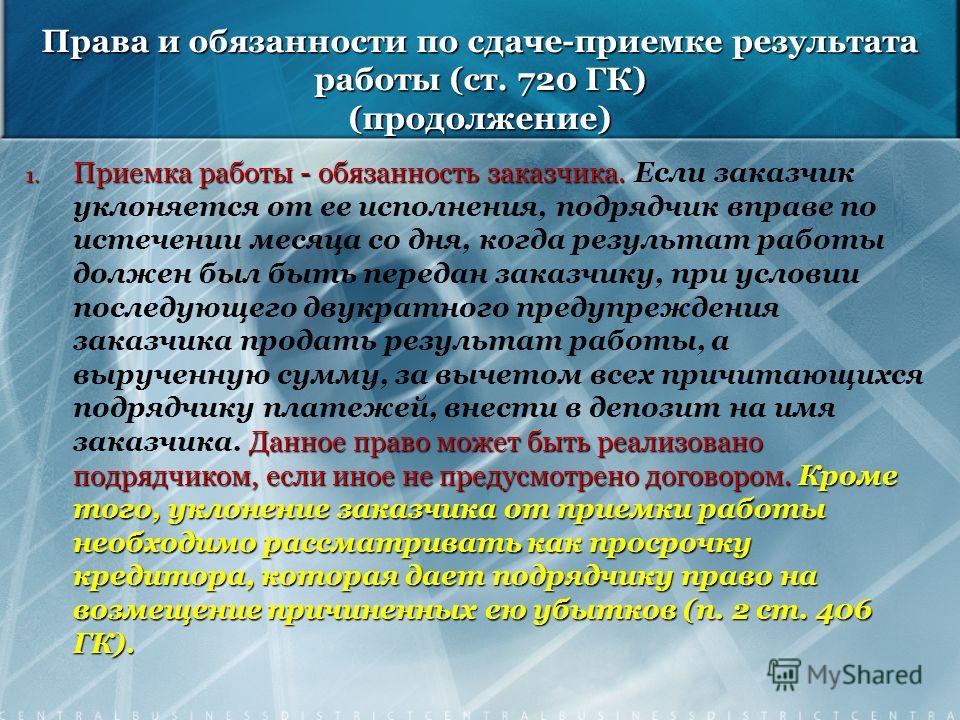 Права и обязанности по сдаче-приемке результата работы (ст. 720 ГК) (продолжение)

1. Приемка работы - обязанность заказчика. Если заказчик уклоняется от ее исполнения, подрядчик вправе по истечении месяца со дня, когда результат работы должен был быть передан заказчику, при условии последующего двукратного предупреждения заказчика продать результат работы, а вырученную сумму, за вычетом всех причитающихся подрядчику платежей, внести в депозит на имя заказчика. Данное право может быть реализовано подрядчиком, если иное не предусмотрено договором. Кроме того, уклонение заказчика от приемки работы необходимо рассматривать как просрочку кредитора, которая дает подрядчику право на возмещение причиненных ею убытков (п. 2 ст. 406 ГК).

MyShared

CENTRALBUSINESSDISTRICTCENTRALBUSINESSDISTRICTCENTRA